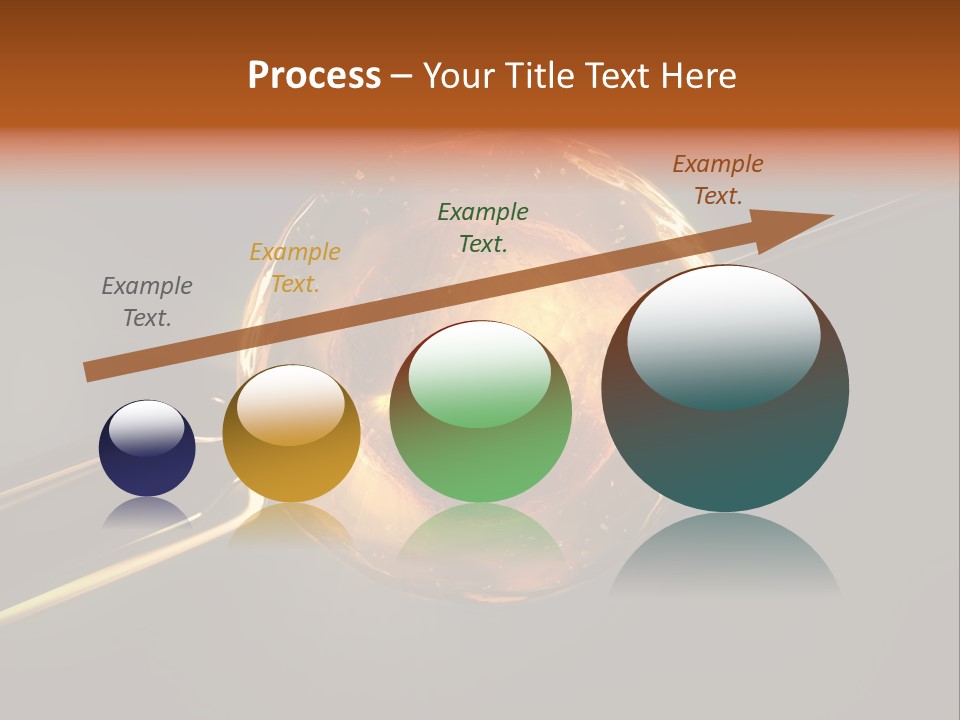 Process – Your Title Text Here

Example Text.

Example Text.

Example Text.

Example Text.